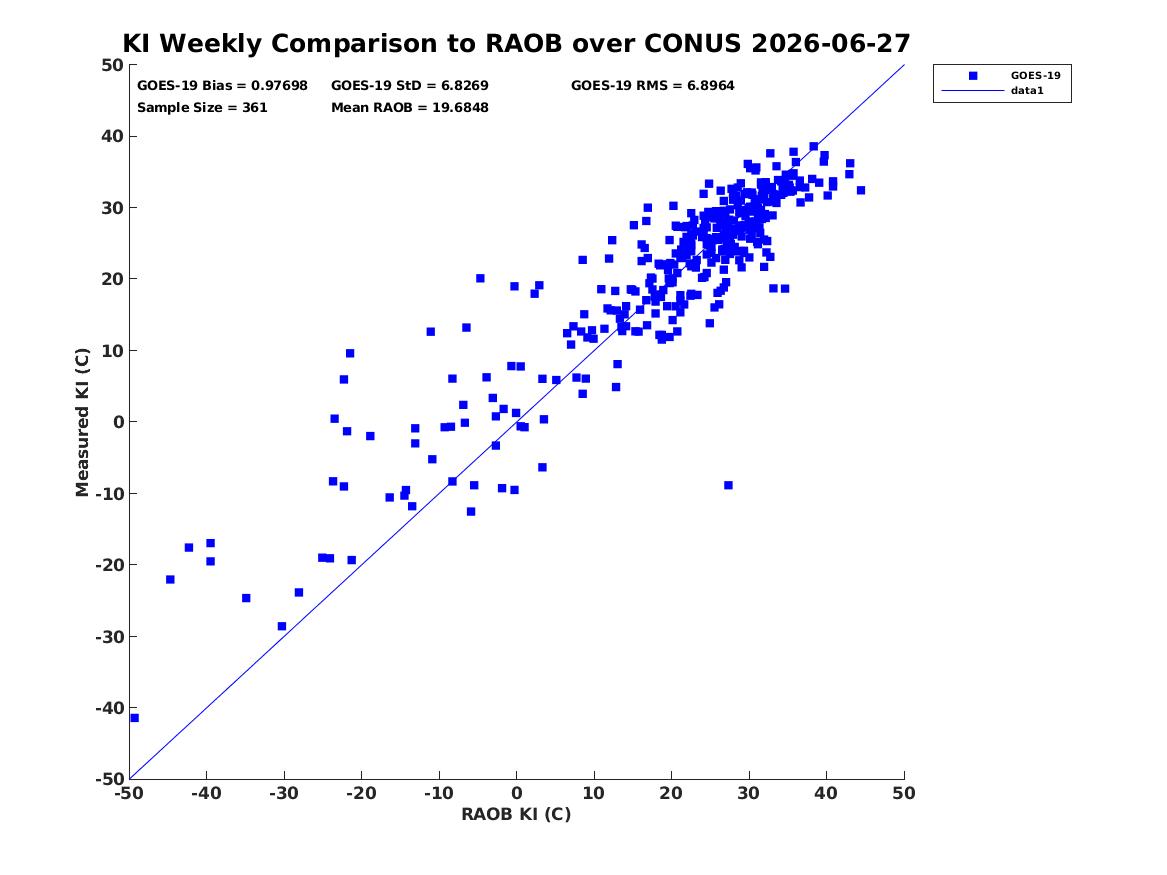 KI Weekly Comparison to RAOB over CONUS 2026-06-27

GOES-19 Bias = 0.97698
GOES-19 StD = 6.8269
GOES-19 RMS = 6.8964
Sample Size = 361
Mean RAOB = 19.6848

GOES-19
data1

Measured KI (C)
50
40
30
20
10
0
-10
-20
-30
-40
-50

-50 -40 -30 -20 -10 0 10 20 30 40 50
RAOB KI (C)